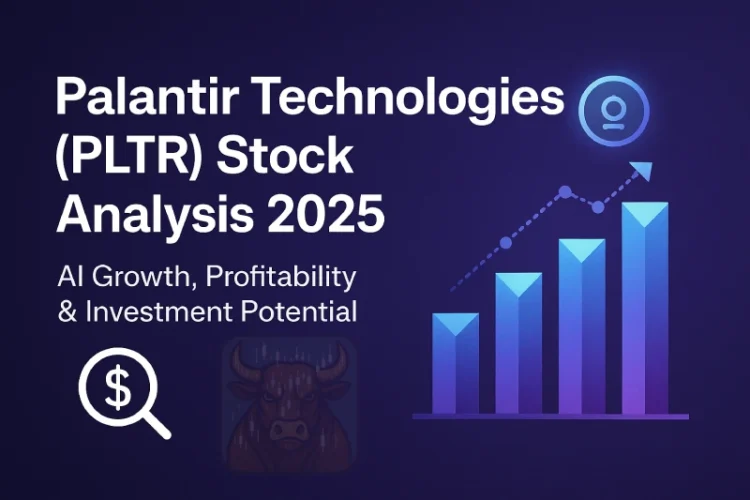 Palantir Technologies (PLTR) Stock Analysis 2025

AI Growth, Profitability & Investment Potential

$